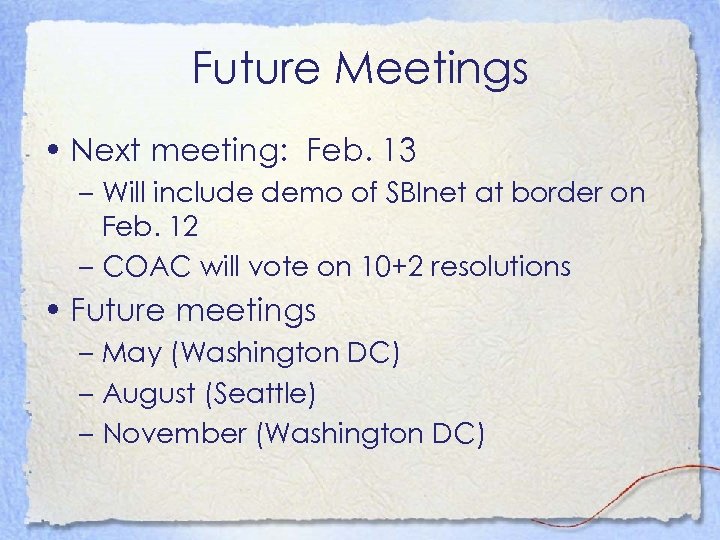 Future Meetings

• Next meeting: Feb. 13
– Will include demo of SBInet at border on Feb. 12
– COAC will vote on 10+2 resolutions

• Future meetings
– May (Washington DC)
– August (Seattle)
– November (Washington DC)